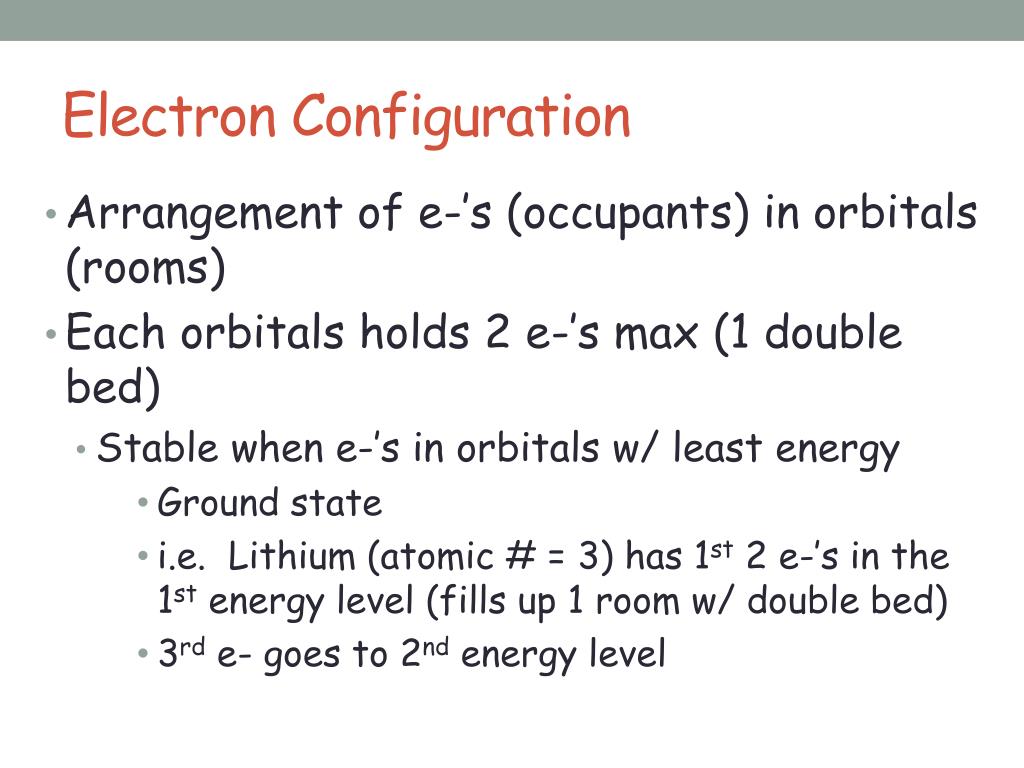 Electron Configuration

• Arrangement of e-'s (occupants) in orbitals (rooms)
• Each orbitals holds 2 e-'s max (1 double bed)
  • Stable when e-'s in orbitals w/ least energy
    • Ground state
    • i.e. Lithium (atomic # = 3) has 1$^{st}$ 2 e-'s in the 1$^{st}$ energy level (fills up 1 room w/ double bed)
    • 3$^{rd}$ e- goes to 2$^{nd}$ energy level